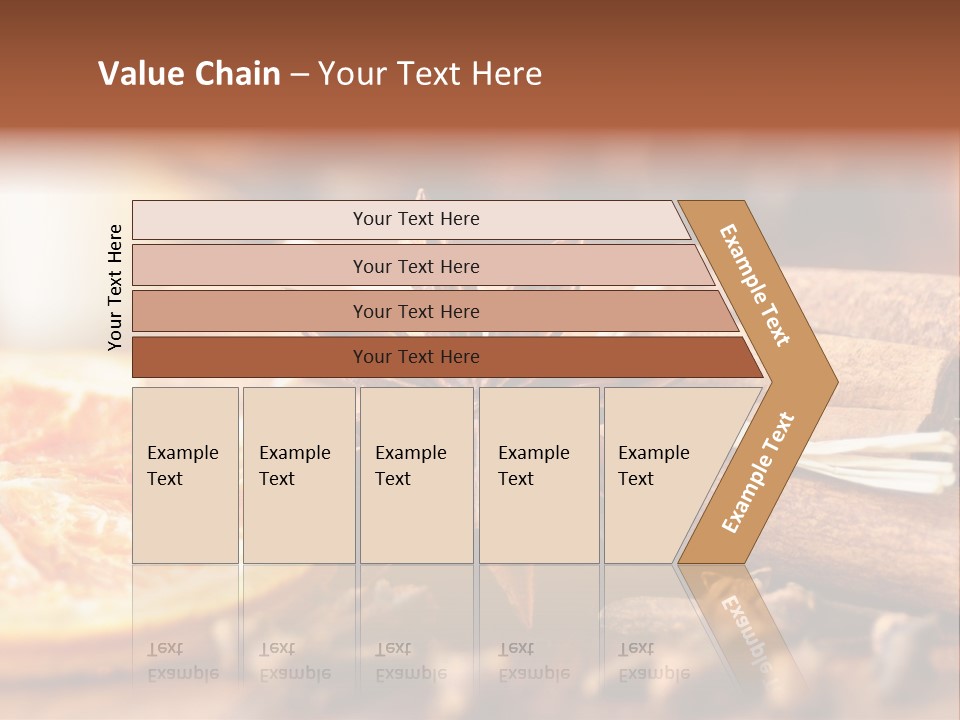 Value Chain – Your Text Here

Your Text Here

Your Text Here

Your Text Here

Your Text Here

Your Text Here

Example Text

Example Text

Example Text

Example Text

Example Text

Example Text

Example Text